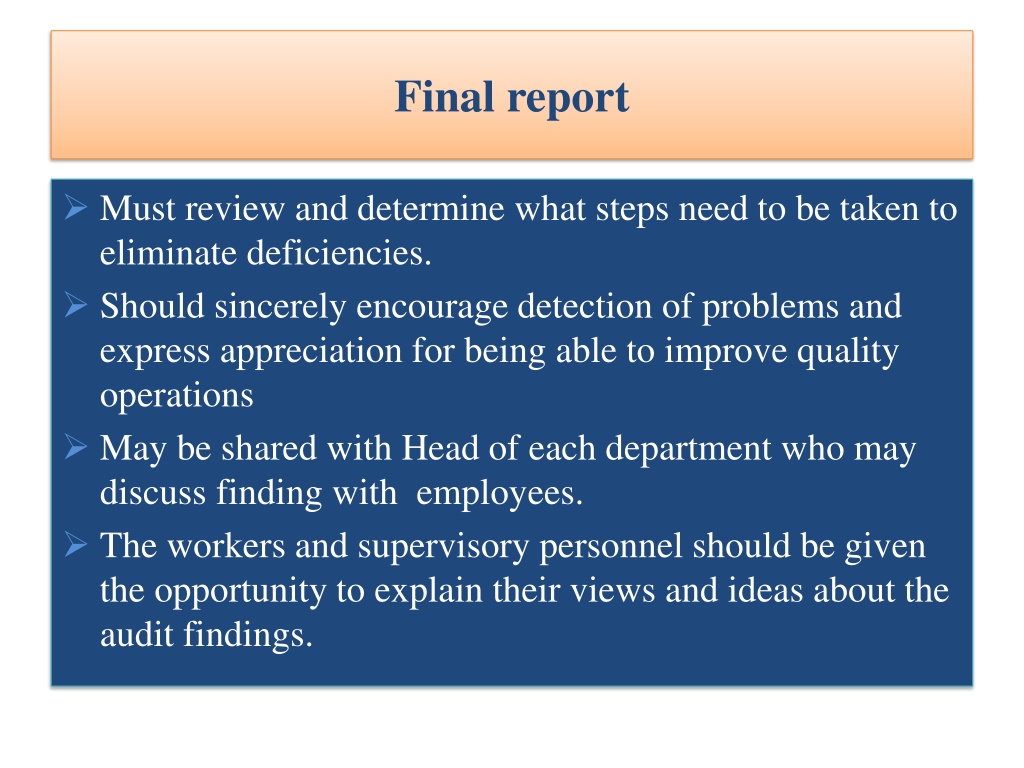 Final report

➢ Must review and determine what steps need to be taken to eliminate deficiencies.

➢ Should sincerely encourage detection of problems and express appreciation for being able to improve quality operations

➢ May be shared with Head of each department who may discuss finding with employees.

➢ The workers and supervisory personnel should be given the opportunity to explain their views and ideas about the audit findings.